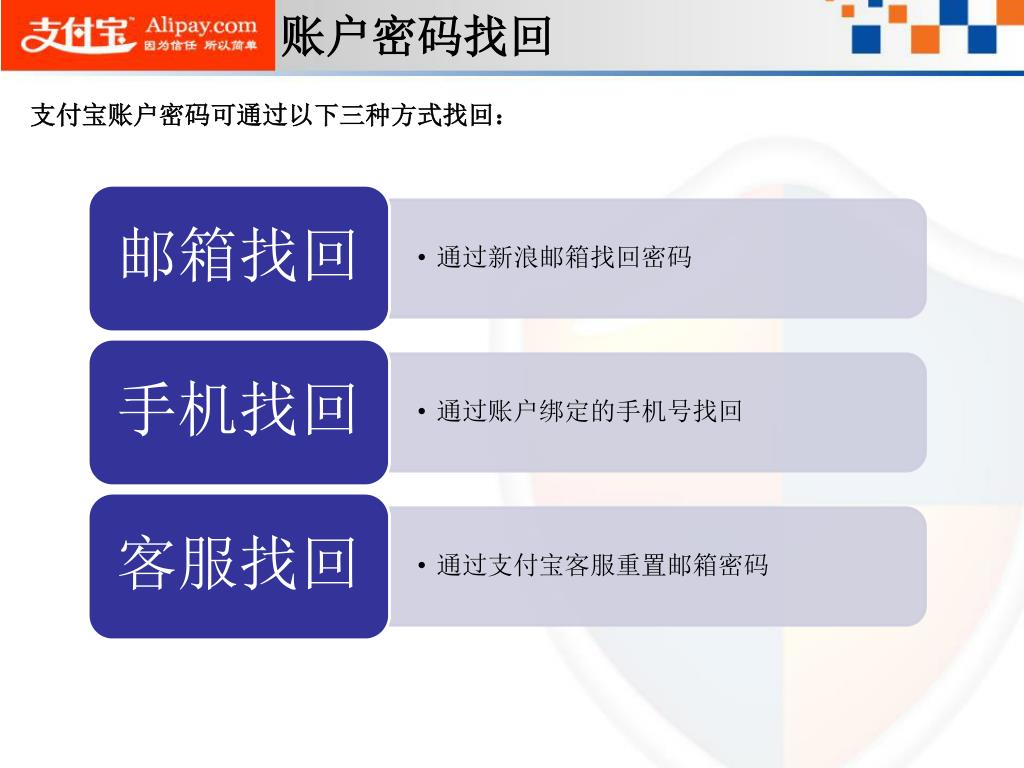 支付宝 Alipay.com 因为信任 所以简单

账户密码找回

支付宝账户密码可通过以下三种方式找回：

邮箱找回

• 通过新浪邮箱找回密码

手机找回

• 通过账户绑定的手机号找回

客服找回

• 通过支付宝客服重置邮箱密码